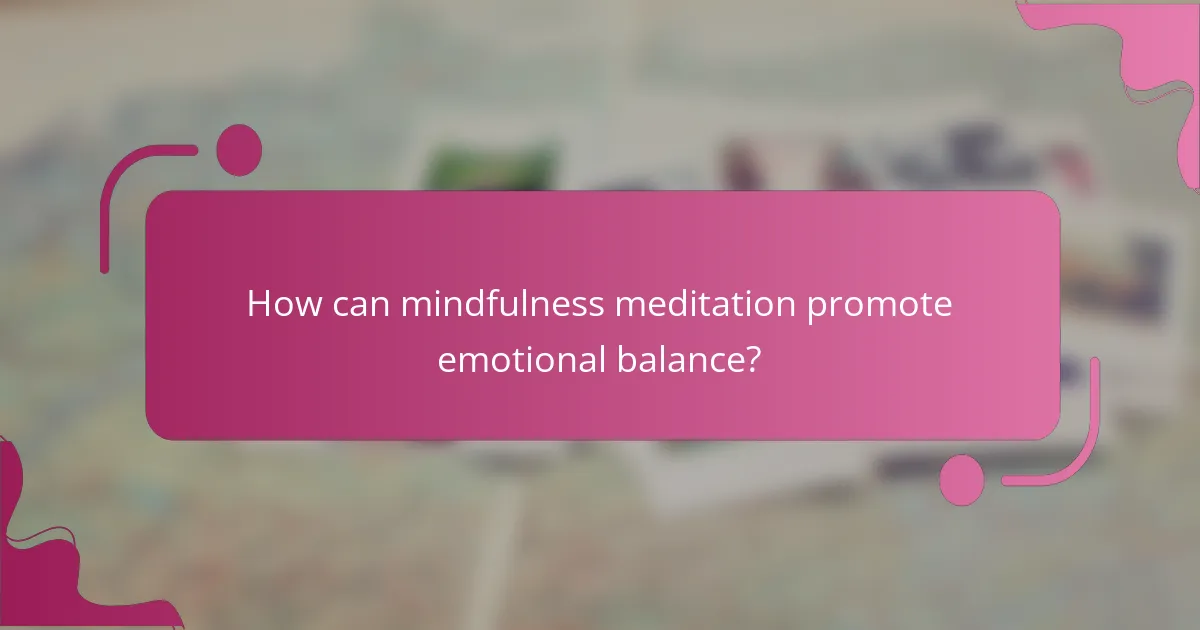 How can mindfulness meditation promote emotional balance?